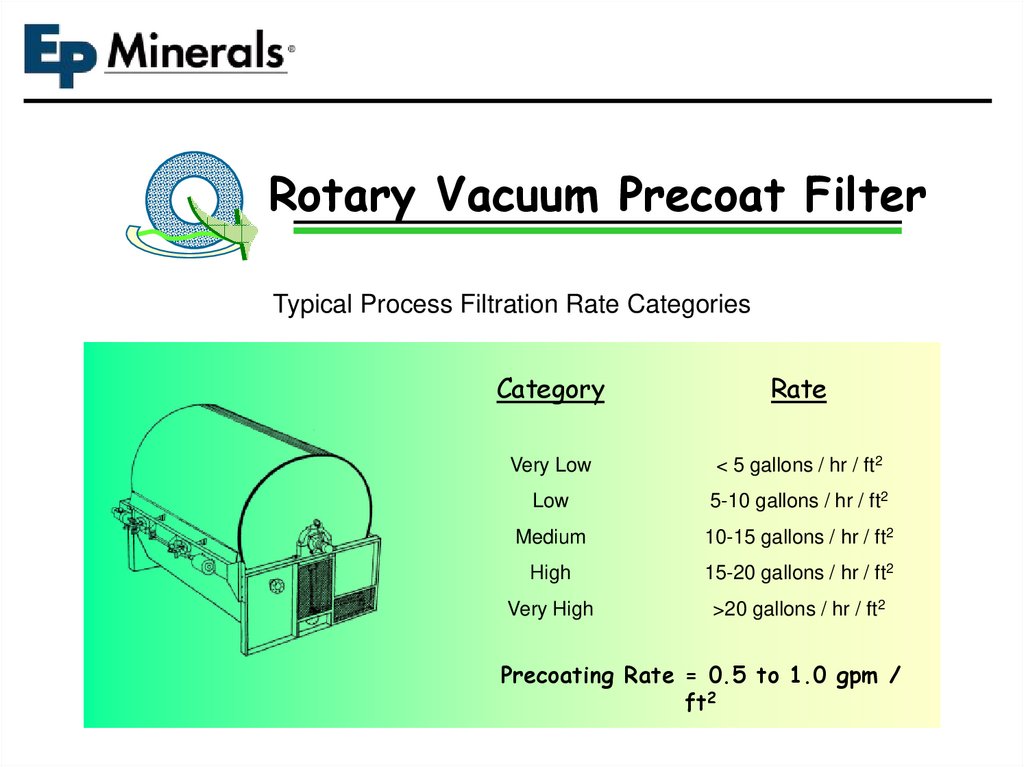 EP Minerals®

Rotary Vacuum Precoat Filter

Typical Process Filtration Rate Categories

| Category | Rate |
|---|---|
| Very Low | < 5 gallons / hr / ft$^2$ |
| Low | 5-10 gallons / hr / ft$^2$ |
| Medium | 10-15 gallons / hr / ft$^2$ |
| High | 15-20 gallons / hr / ft$^2$ |
| Very High | >20 gallons / hr / ft$^2$ |

Precoating Rate = 0.5 to 1.0 gpm / ft$^2$